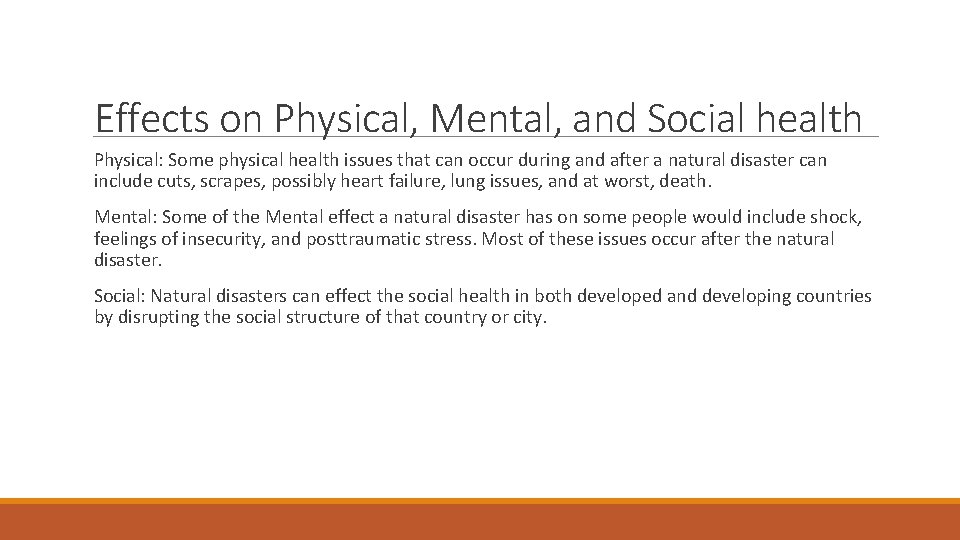 Effects on Physical, Mental, and Social health

Physical: Some physical health issues that can occur during and after a natural disaster can include cuts, scrapes, possibly heart failure, lung issues, and at worst, death.

Mental: Some of the Mental effect a natural disaster has on some people would include shock, feelings of insecurity, and posttraumatic stress. Most of these issues occur after the natural disaster.

Social: Natural disasters can effect the social health in both developed and developing countries by disrupting the social structure of that country or city.